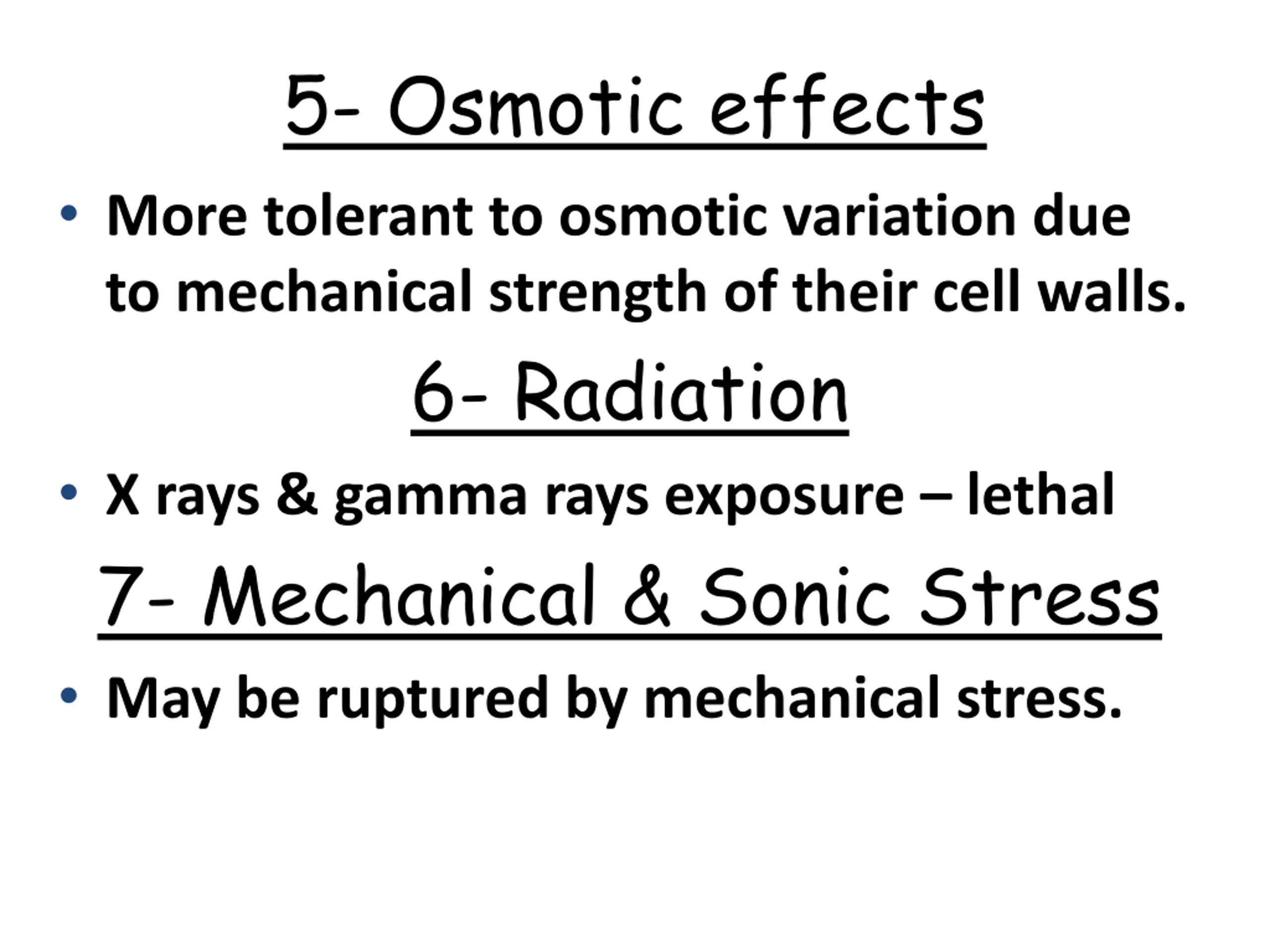 5- Osmotic effects

• More tolerant to osmotic variation due to mechanical strength of their cell walls.

6- Radiation

• X rays & gamma rays exposure – lethal

7- Mechanical & Sonic Stress

• May be ruptured by mechanical stress.